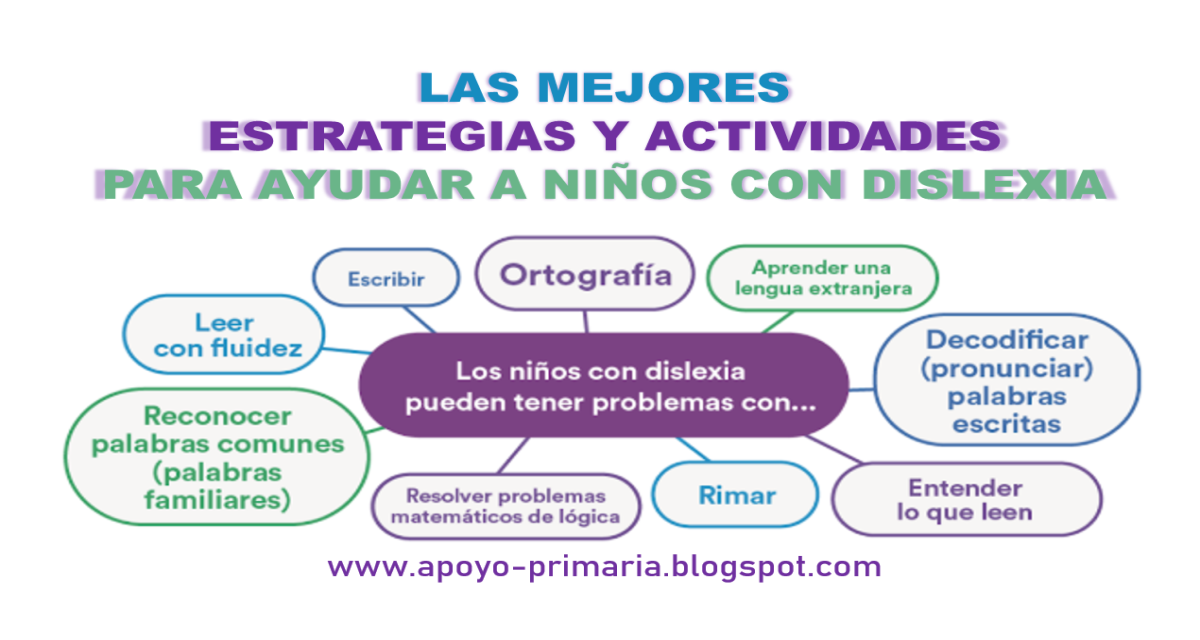 LAS MEJORES
ESTRATEGIAS Y ACTIVIDADES
PARA AYUDAR A NIÑOS CON DISLEXIA

Los niños con dislexia pueden tener problemas con...

Escribir

Ortografía

Aprender una lengua extranjera

Leer con fluidez

Decodificar (pronunciar) palabras escritas

Reconocer palabras comunes (palabras familiares)

Resolver problemas matemáticos de lógica

Rimar

Entender lo que leen

www.apoyo-primaria.blogspot.com